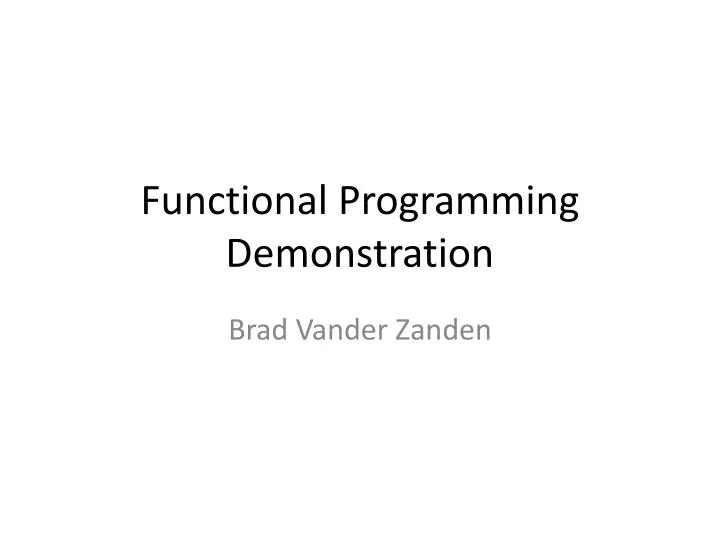 Functional Programming Demonstration

Brad Vander Zanden